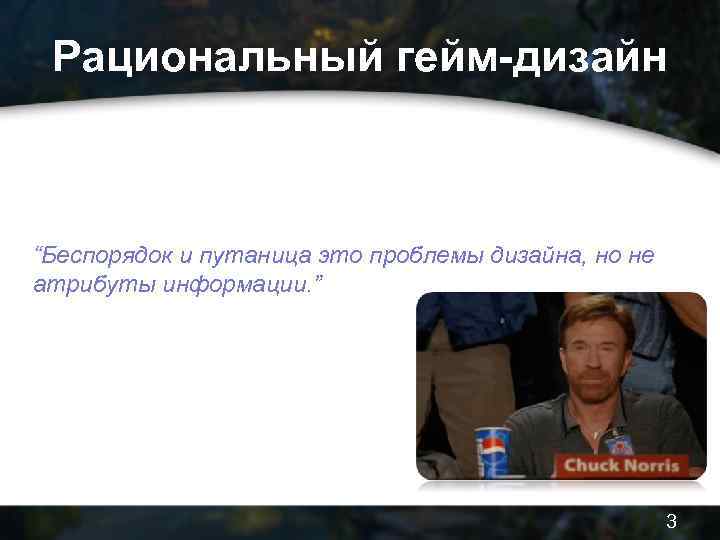 Рациональный гейм-дизайн

“Беспорядок и путаница это проблемы дизайна, но не атрибуты информации.”

Chuck Norris

3